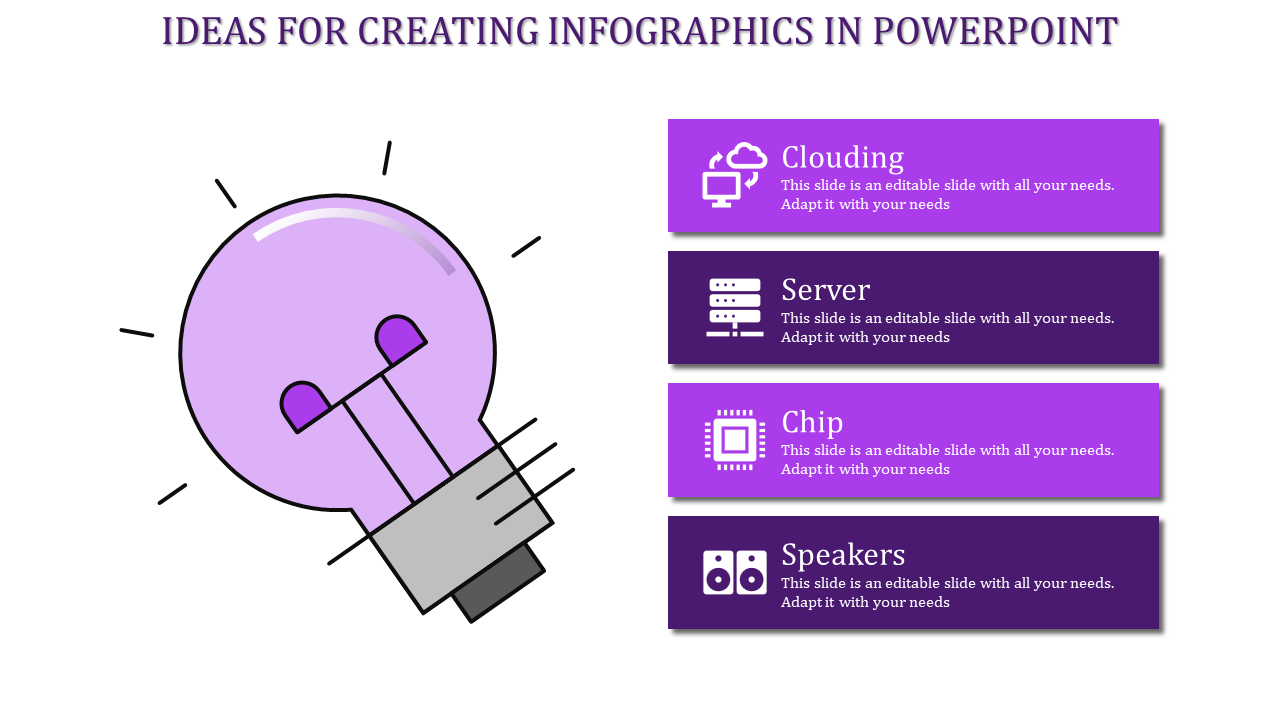 IDEAS FOR CREATING INFOGRAPHICS IN POWERPOINT

Clouding
This slide is an editable slide with all your needs. Adapt it with your needs

Server
This slide is an editable slide with all your needs. Adapt it with your needs

Chip
This slide is an editable slide with all your needs. Adapt it with your needs

Speakers
This slide is an editable slide with all your needs. Adapt it with your needs